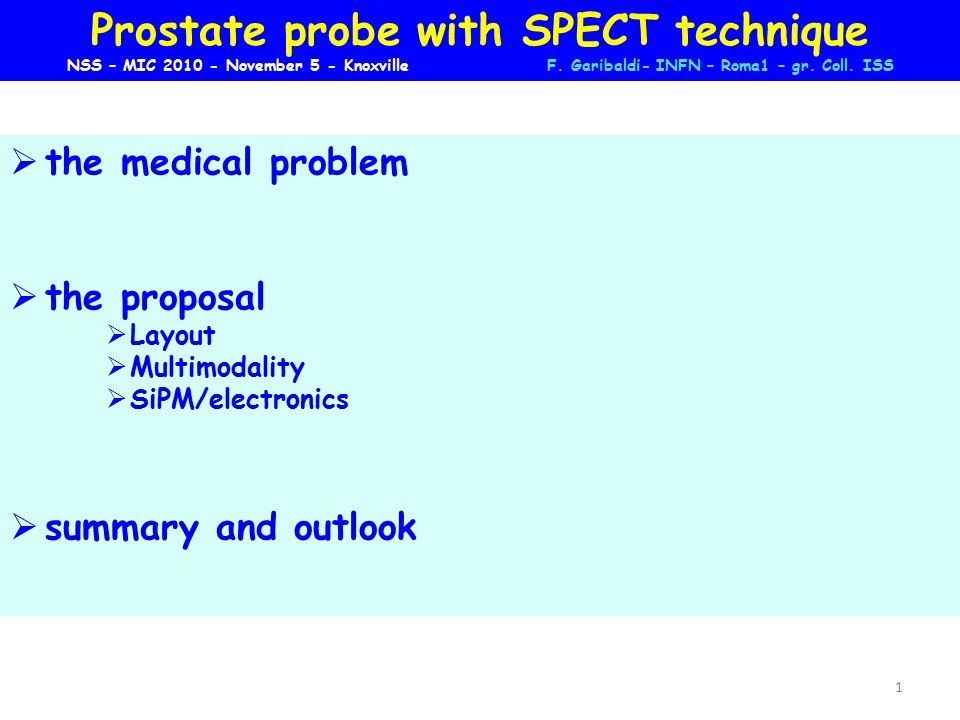 Prostate probe with SPECT technique

NSS – MIC 2010 - November 5 - Knoxville F. Garibaldi- INFN – Roma1 – gr. Coll. ISS

➢ the medical problem

➢ the proposal
➢ Layout
➢ Multimodality
➢ SiPM/electronics

➢ summary and outlook

1